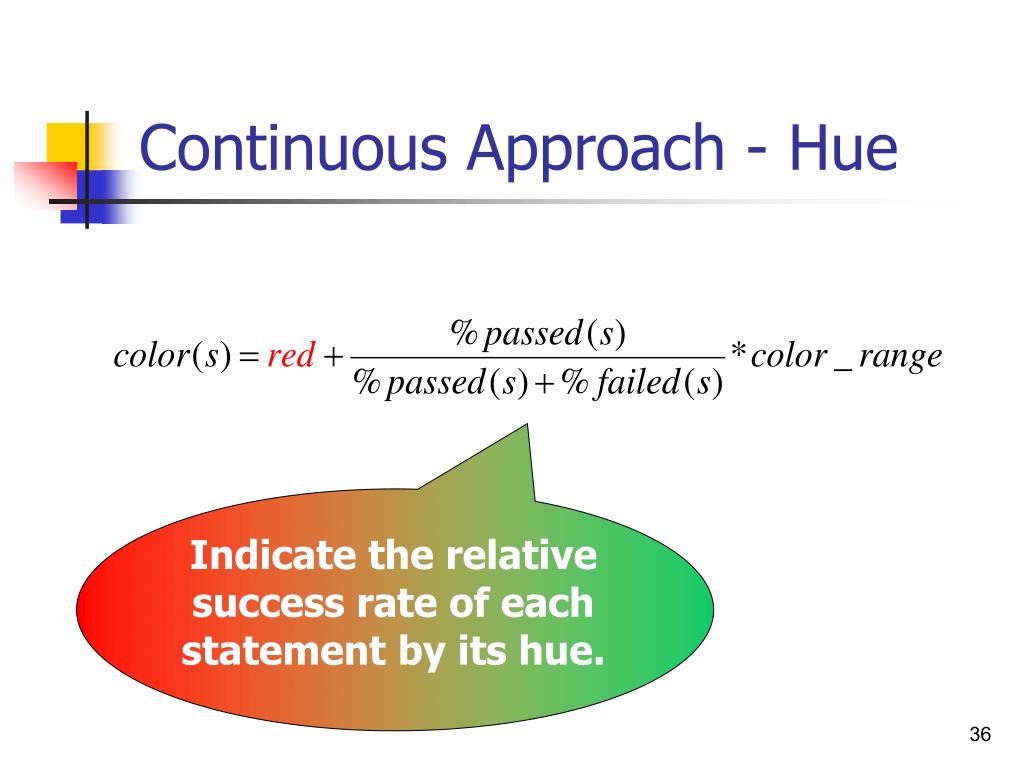 Continuous Approach - Hue

$color(s) = red + \frac{\%passed(s)}{\%passed(s) + \%failed(s)} * color\_range$

Indicate the relative success rate of each statement by its hue.

36